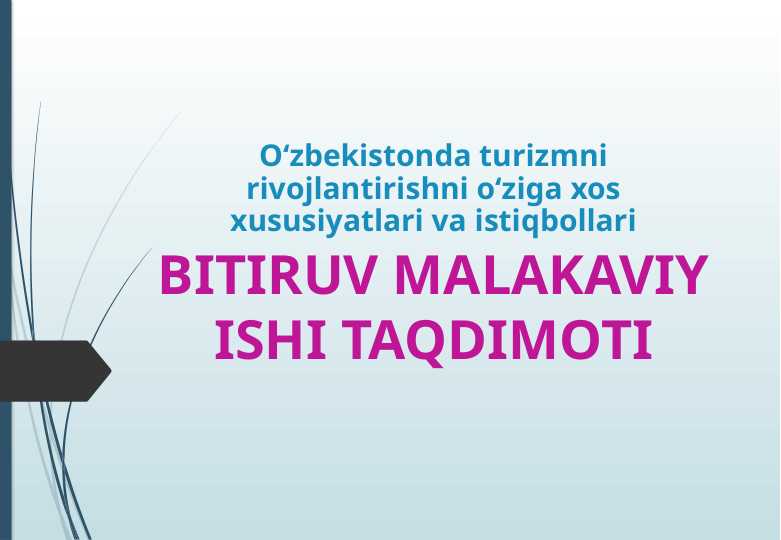 O‘zbekistonda turizmni rivojlantirishni o‘ziga xos xususiyatlari va istiqbollari

BITIRUV MALAKAVIY ISHI TAQDIMOTI